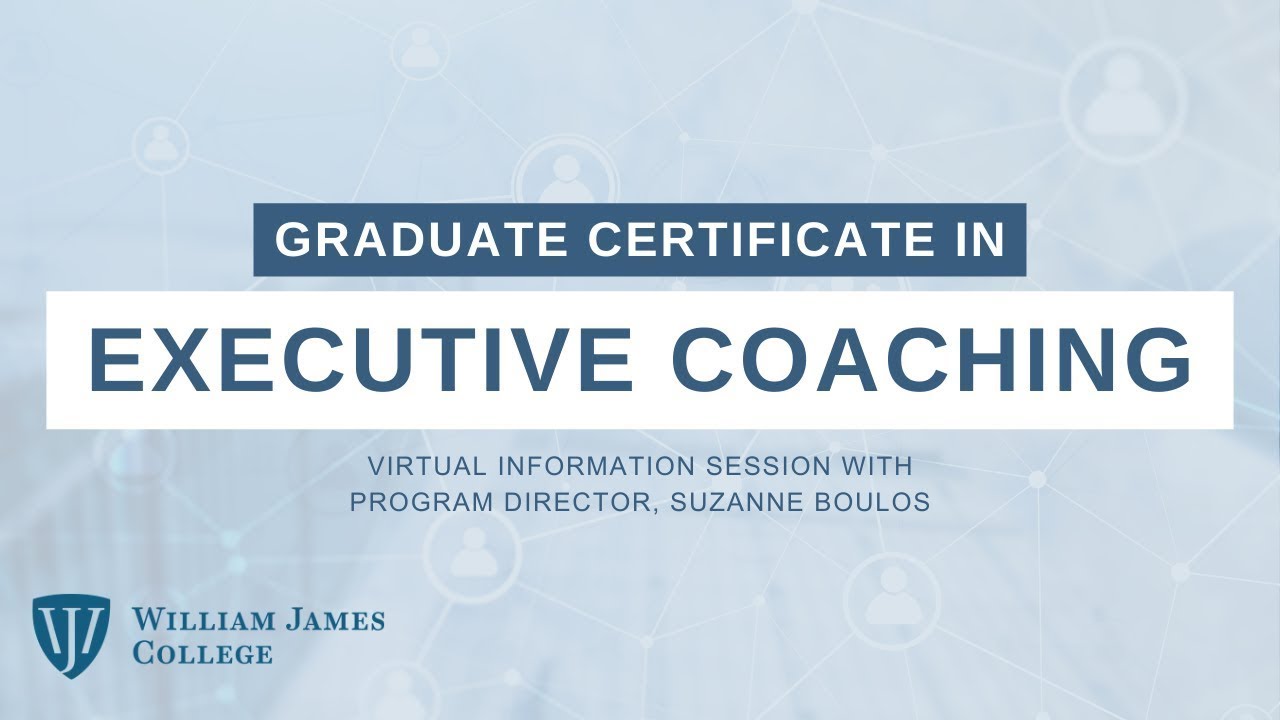 GRADUATE CERTIFICATE IN

EXECUTIVE COACHING

VIRTUAL INFORMATION SESSION WITH PROGRAM DIRECTOR, SUZANNE BOULOS

WJ WILLIAM JAMES COLLEGE